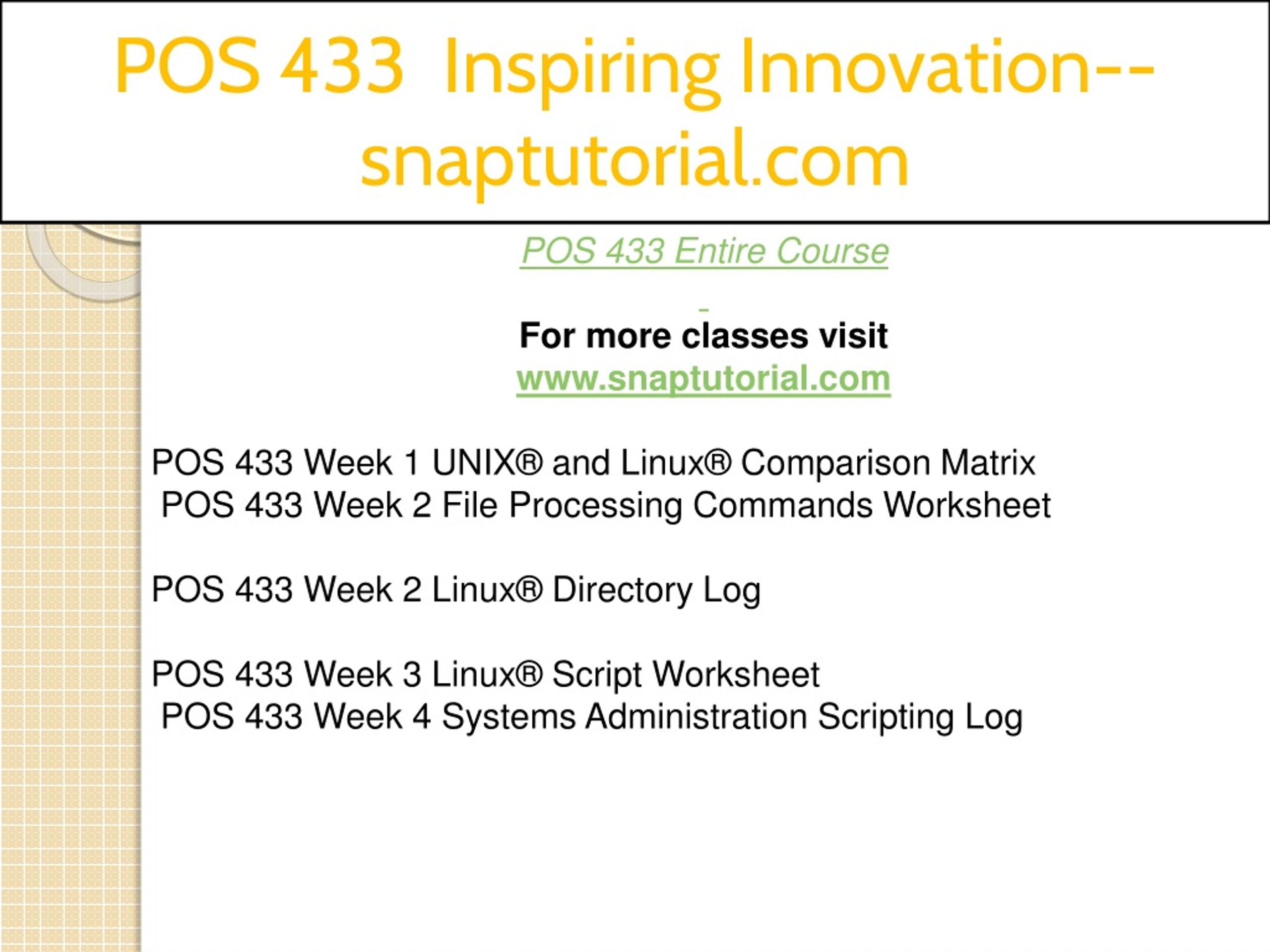 POS 433 Inspiring Innovation--snaptutorial.com

POS 433 Entire Course

For more classes visit
www.snaptutorial.com

POS 433 Week 1 UNIX® and Linux® Comparison Matrix
POS 433 Week 2 File Processing Commands Worksheet

POS 433 Week 2 Linux® Directory Log

POS 433 Week 3 Linux® Script Worksheet
POS 433 Week 4 Systems Administration Scripting Log